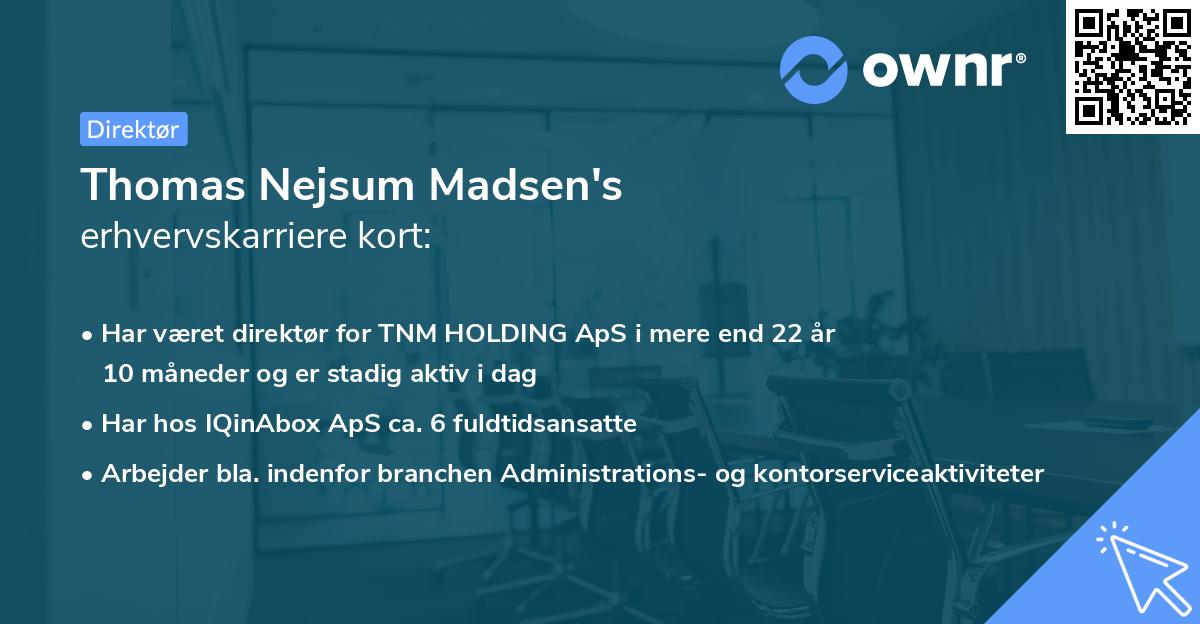 ownr®

Direktør

Thomas Nejsum Madsen's
erhvervskarriere kort:

• Har været direktør for TNM HOLDING ApS i mere end 22 år 10 måneder og er stadig aktiv i dag

• Har hos IQinAbox ApS ca. 6 fuldtidsansatte

• Arbejder bla. indenfor branchen Administrations- og kontorserviceaktiviteter